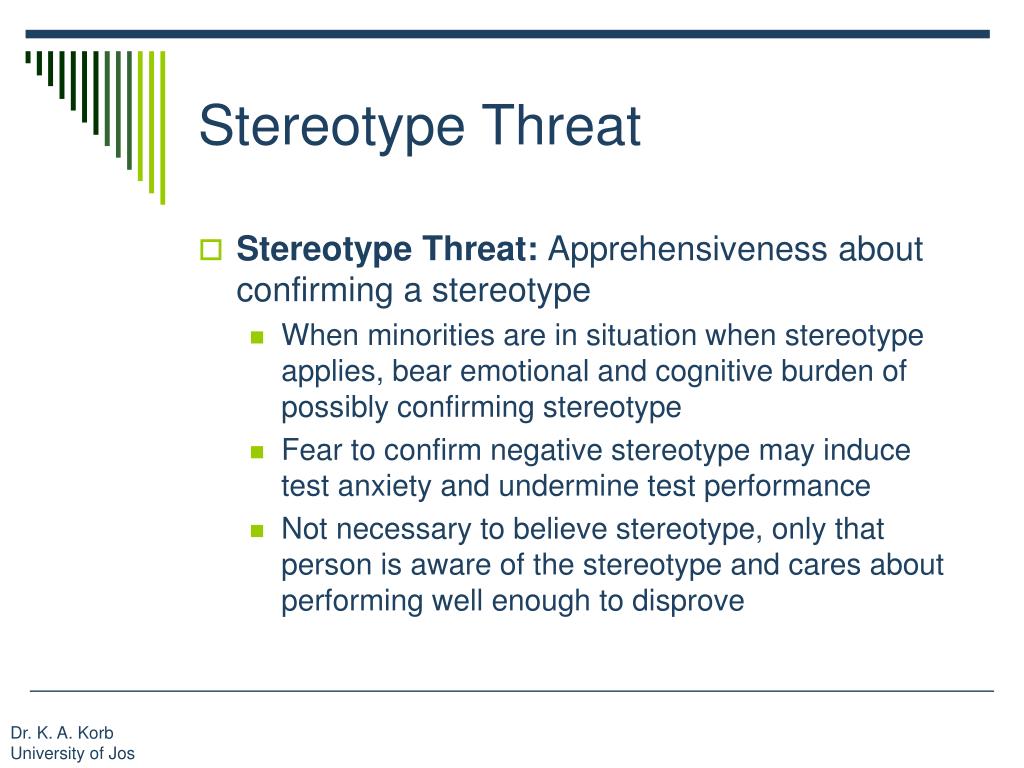 Stereotype Threat

Stereotype Threat: Apprehensiveness about confirming a stereotype

When minorities are in situation when stereotype applies, bear emotional and cognitive burden of possibly confirming stereotype

Fear to confirm negative stereotype may induce test anxiety and undermine test performance

Not necessary to believe stereotype, only that person is aware of the stereotype and cares about performing well enough to disprove

Dr. K. A. Korb
University of Jos